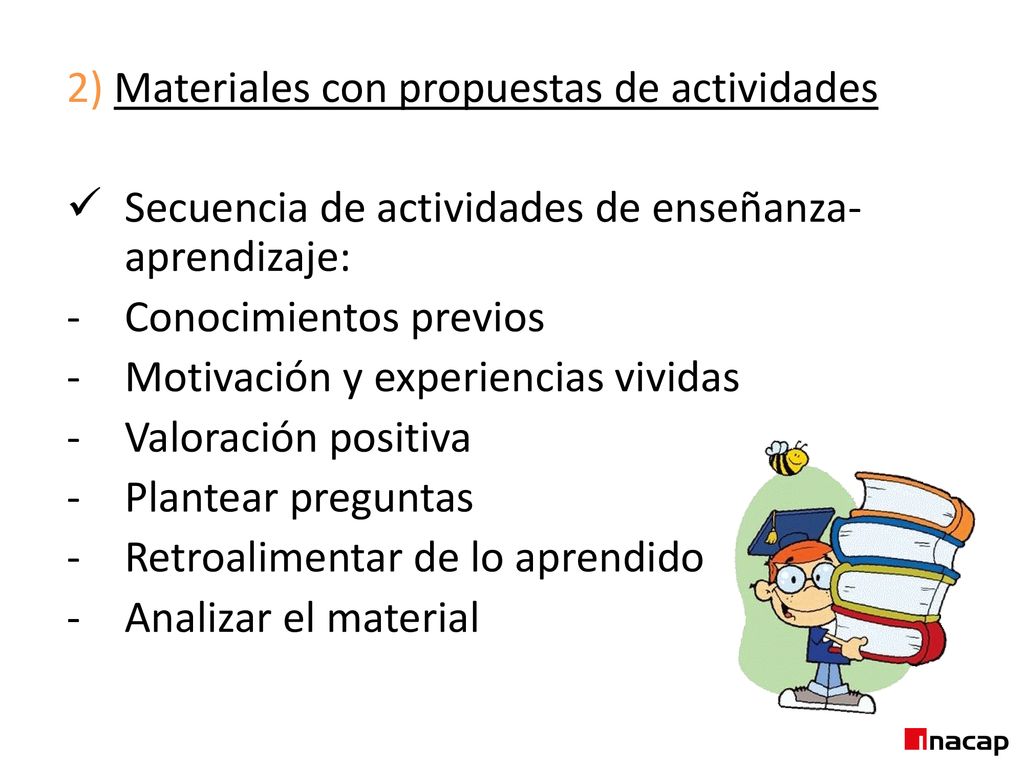 2) Materiales con propuestas de actividades

✓ Secuencia de actividades de enseñanza-aprendizaje:
- Conocimientos previos
- Motivación y experiencias vividas
- Valoración positiva
- Plantear preguntas
- Retroalimentar de lo aprendido
- Analizar el material

inacap